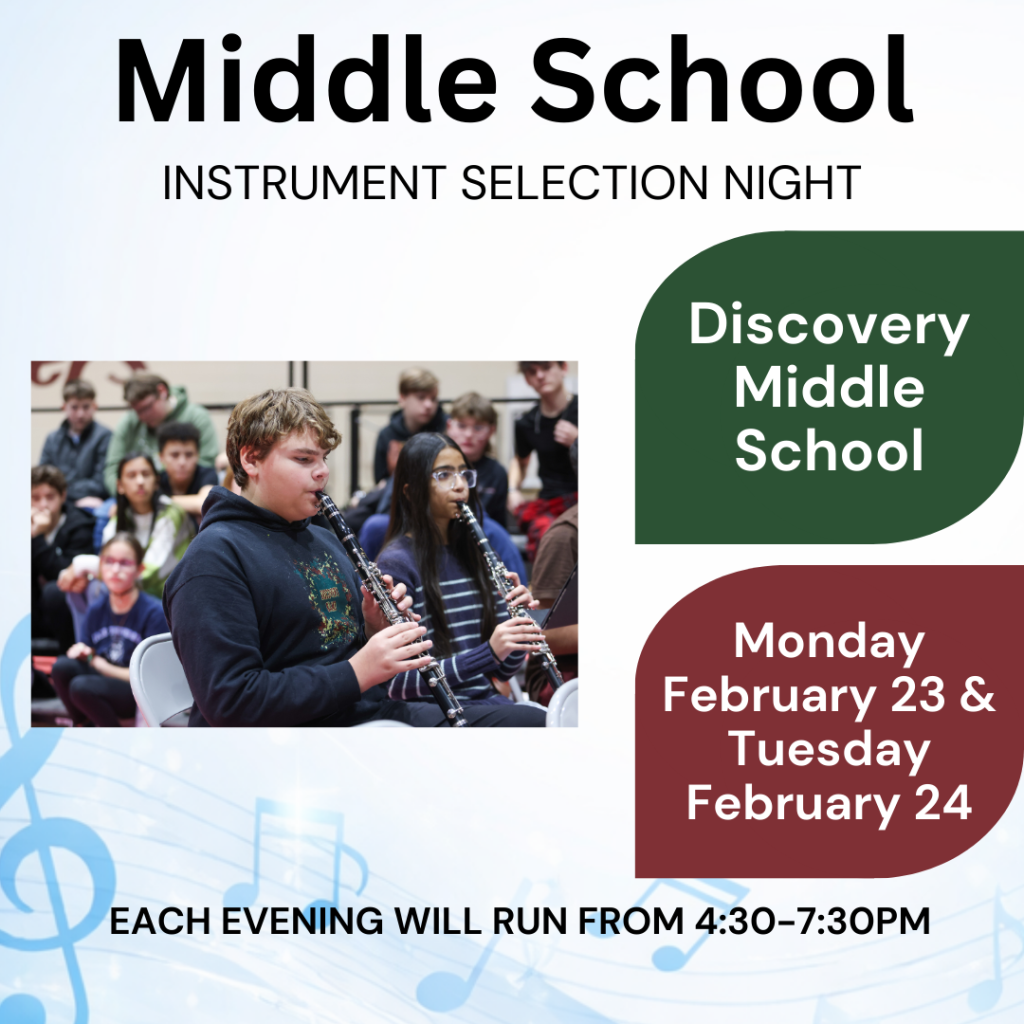 Middle School

INSTRUMENT SELECTION NIGHT

Discovery Middle School

Monday February 23 & Tuesday February 24

EACH EVENING WILL RUN FROM 4:30-7:30PM